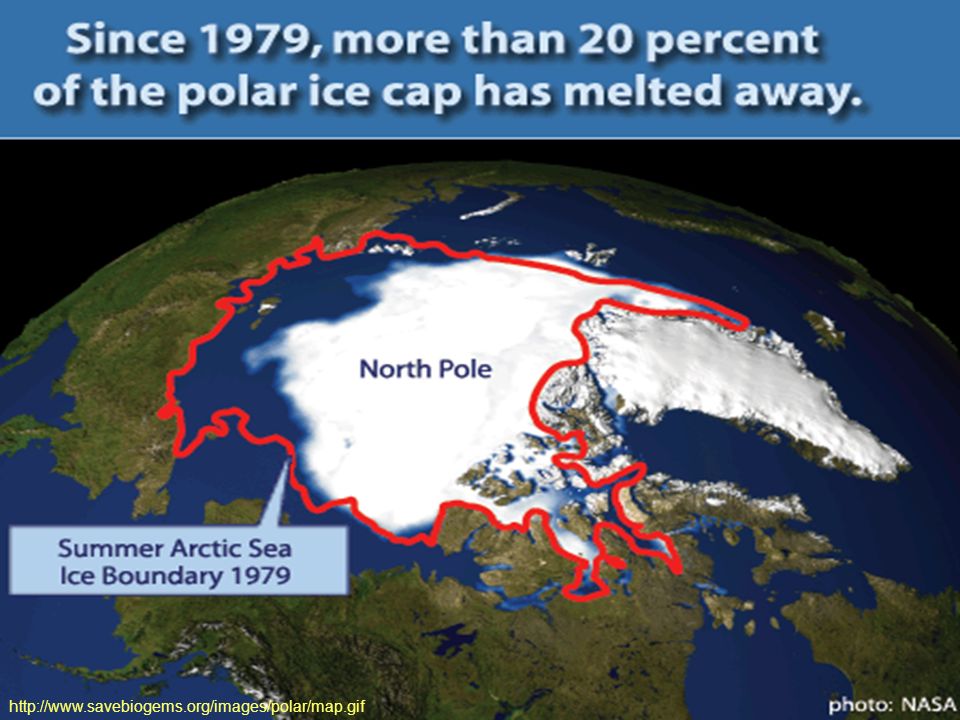 Since 1979, more than 20 percent of the polar ice cap has melted away.

North Pole

Summer Arctic Sea Ice Boundary 1979

http://www.savebiogems.org/images/polar/map.gif

photo: NASA